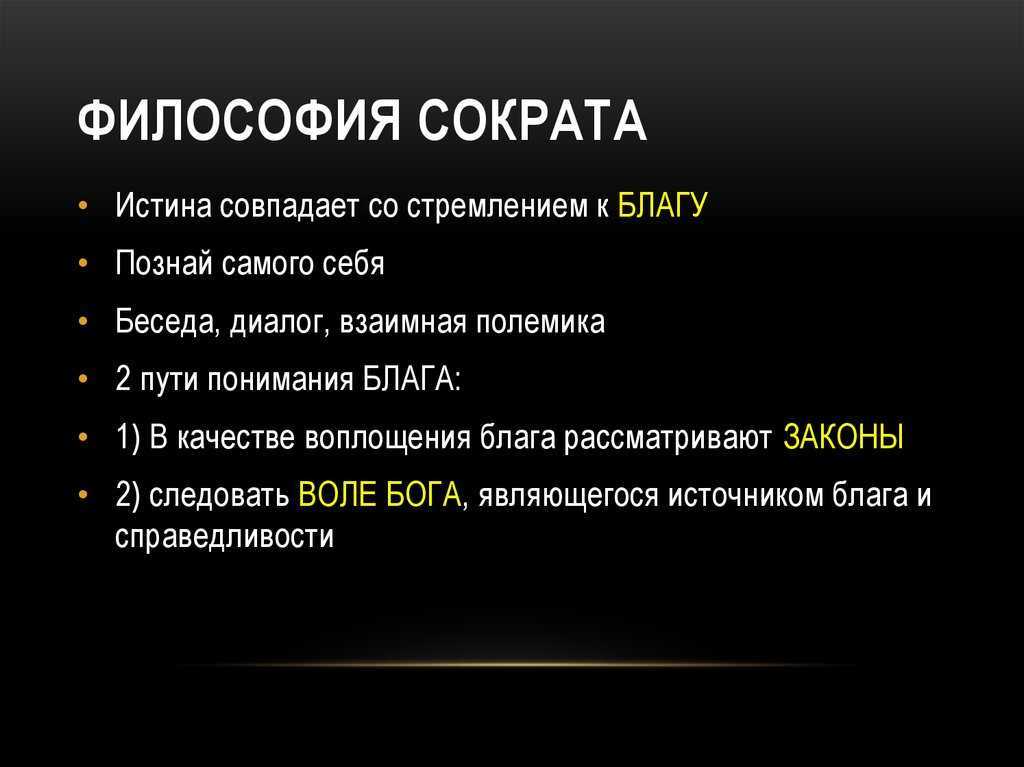 ФИЛОСОФИЯ СОКРАТА

• Истина совпадает со стремлением к БЛАГУ
• Познай самого себя
• Беседа, диалог, взаимная полемика
• 2 пути понимания БЛАГА:
• 1) В качестве воплощения блага рассматривают ЗАКОНЫ
• 2) следовать ВОЛЕ БОГА, являющегося источником блага и справедливости